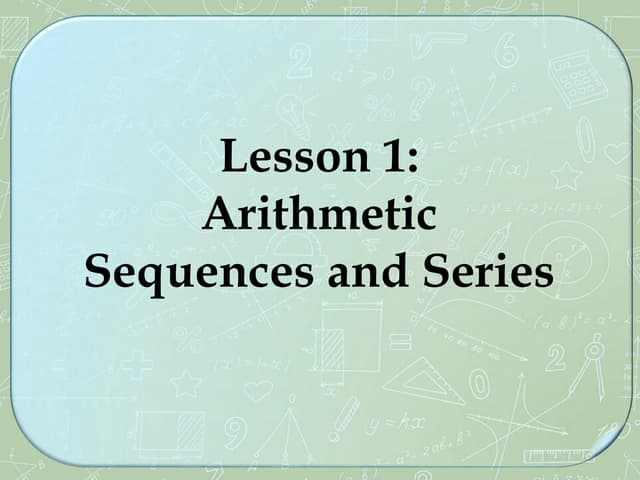 Lesson 1:
Arithmetic
Sequences and Series